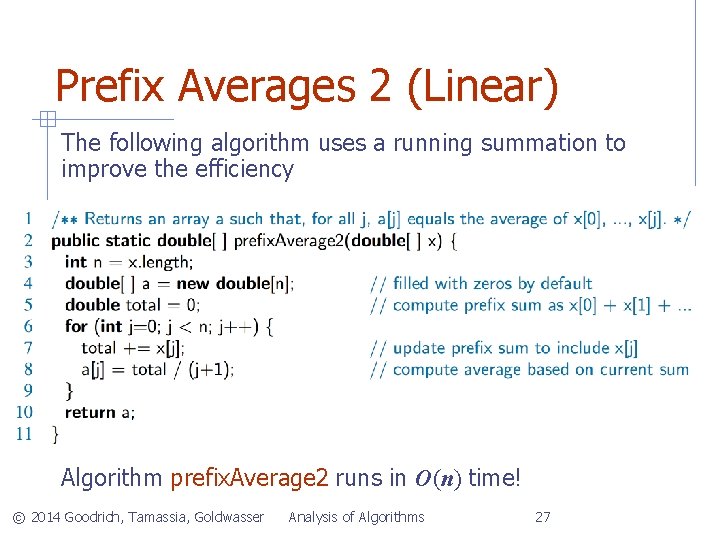 Prefix Averages 2 (Linear)

The following algorithm uses a running summation to improve the efficiency

1 /** Returns an array a such that, for all j, a[j] equals the average of x[0], ..., x[j]. */
2 public static double[ ] prefixAverage2(double[ ] x) {
3 int n = x.length;
4 double[ ] a = new double[n]; // filled with zeros by default
5 double total = 0; // compute prefix sum as x[0] + x[1] + ...
6 for (int j=0; j < n; j++) {
7 total += x[j]; // update prefix sum to include x[j]
8 a[j] = total / (j+1); // compute average based on current sum
9 }
10 return a;
11 }

Algorithm prefixAverage2 runs in $O(n)$ time!

© 2014 Goodrich, Tamassia, Goldwasser Analysis of Algorithms 27